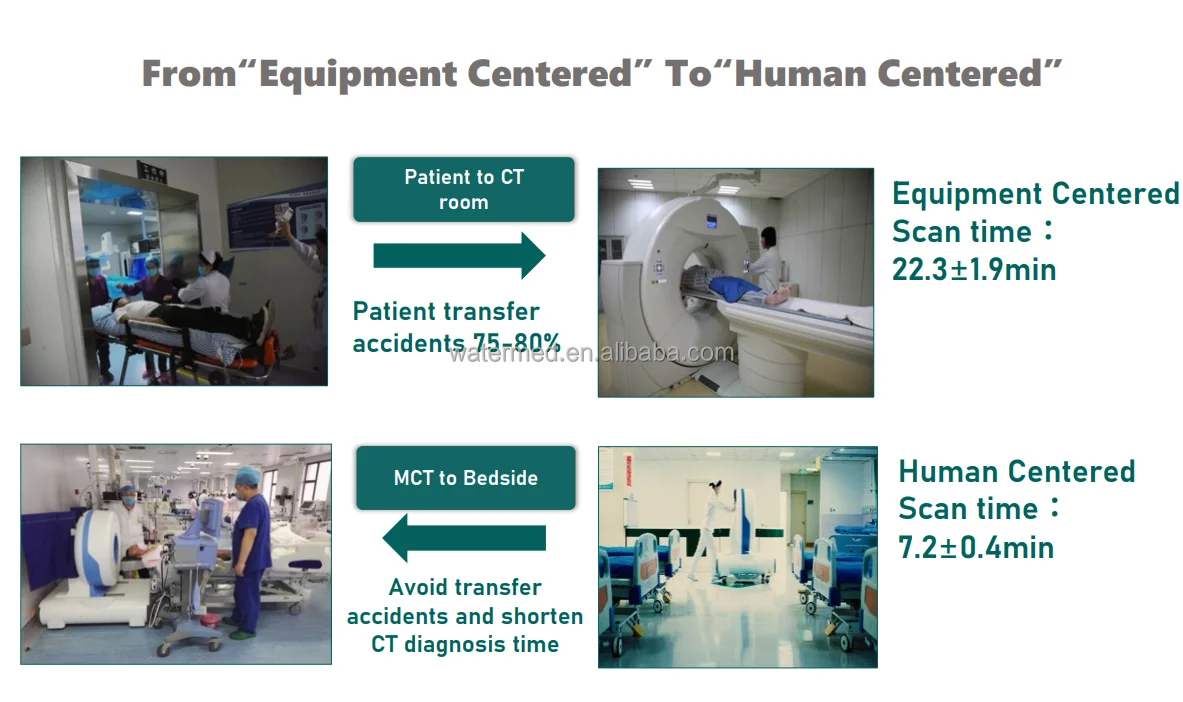 From“Equipment Centered” To“Human Centered”

Patient to CT room

Patient transfer accidents 75-80%

watermed.en.alibaba.com

Equipment Centered
Scan time：
22.3±1.9min

MCT to Bedside

Avoid transfer accidents and shorten CT diagnosis time

Human Centered
Scan time：
7.2±0.4min